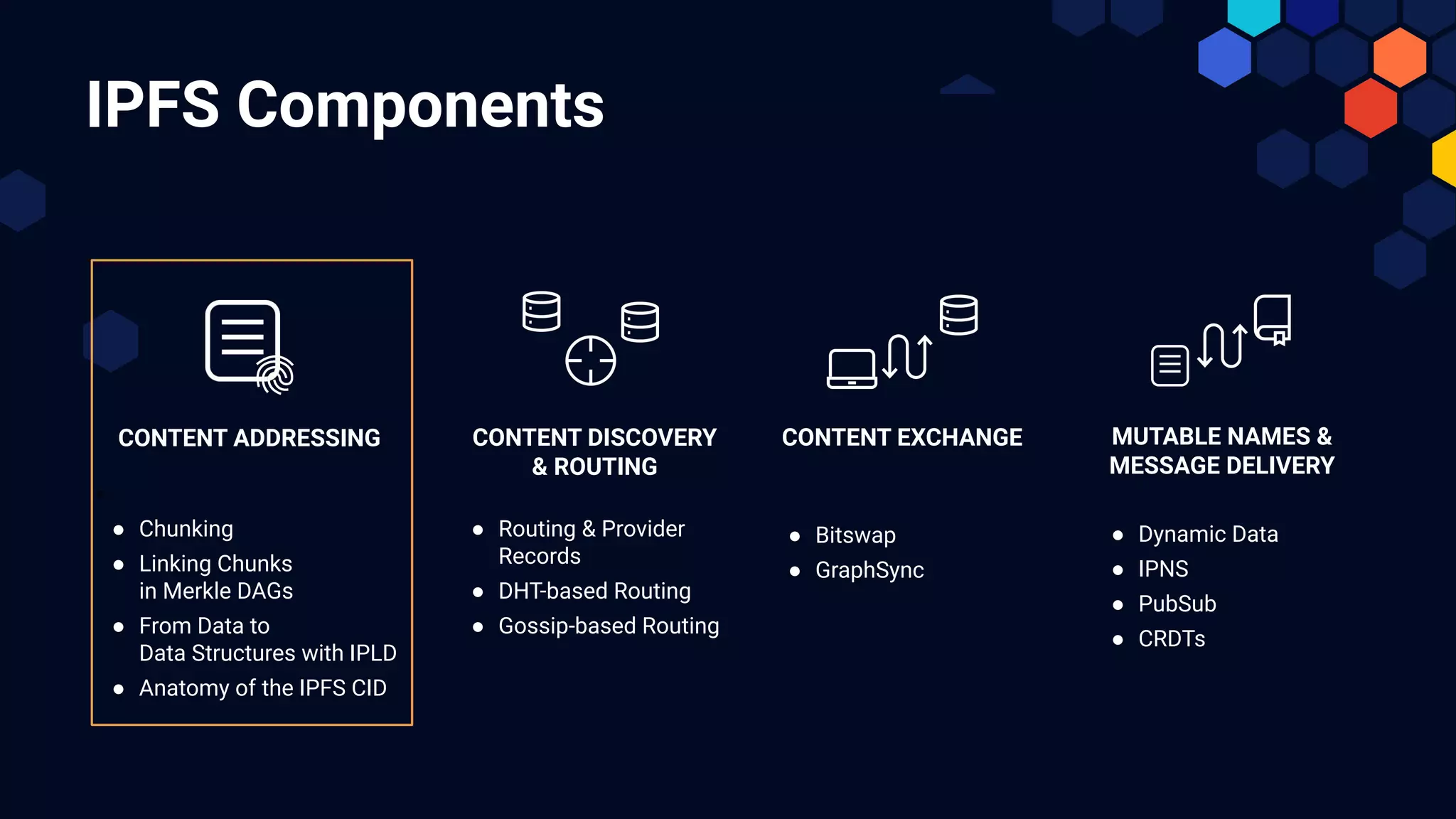 IPFS Components

CONTENT ADDRESSING

- Chunking
- Linking Chunks in Merkle DAGs
- From Data to Data Structures with IPLD
- Anatomy of the IPFS CID

CONTENT DISCOVERY & ROUTING

- Routing & Provider Records
- DHT-based Routing
- Gossip-based Routing

CONTENT EXCHANGE

- Bitswap
- GraphSync

MUTABLE NAMES & MESSAGE DELIVERY

- Dynamic Data
- IPNS
- PubSub
- CRDTs